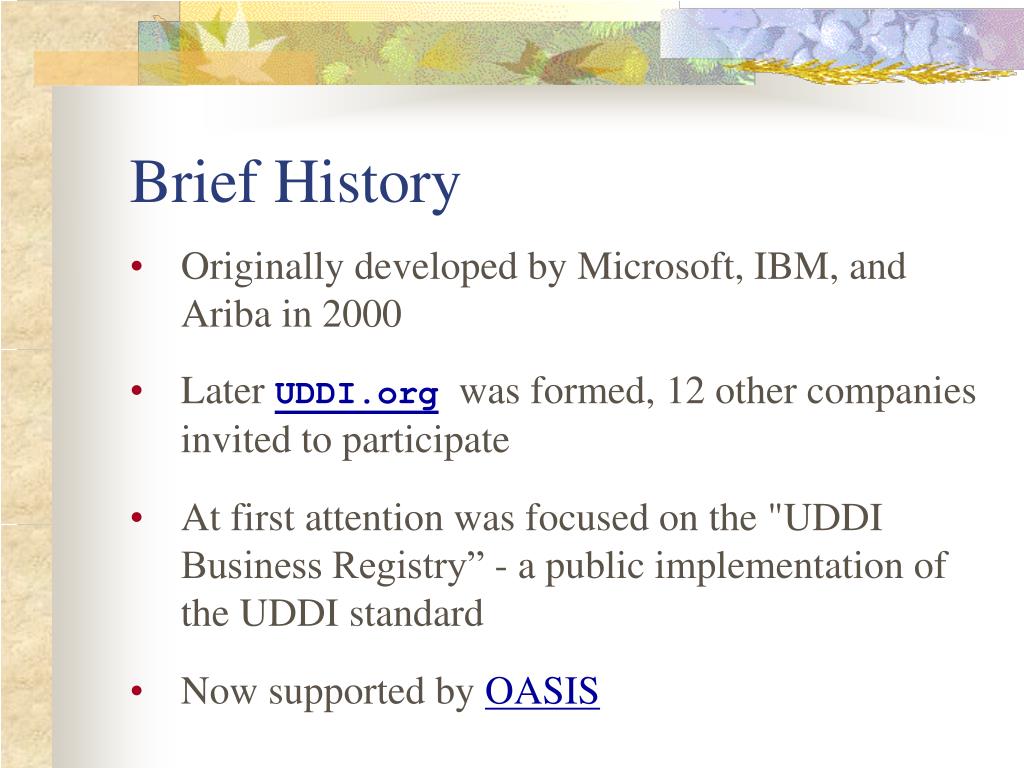 Brief History

• Originally developed by Microsoft, IBM, and Ariba in 2000

• Later UDDI.org was formed, 12 other companies invited to participate

• At first attention was focused on the "UDDI Business Registry” - a public implementation of the UDDI standard

• Now supported by OASIS